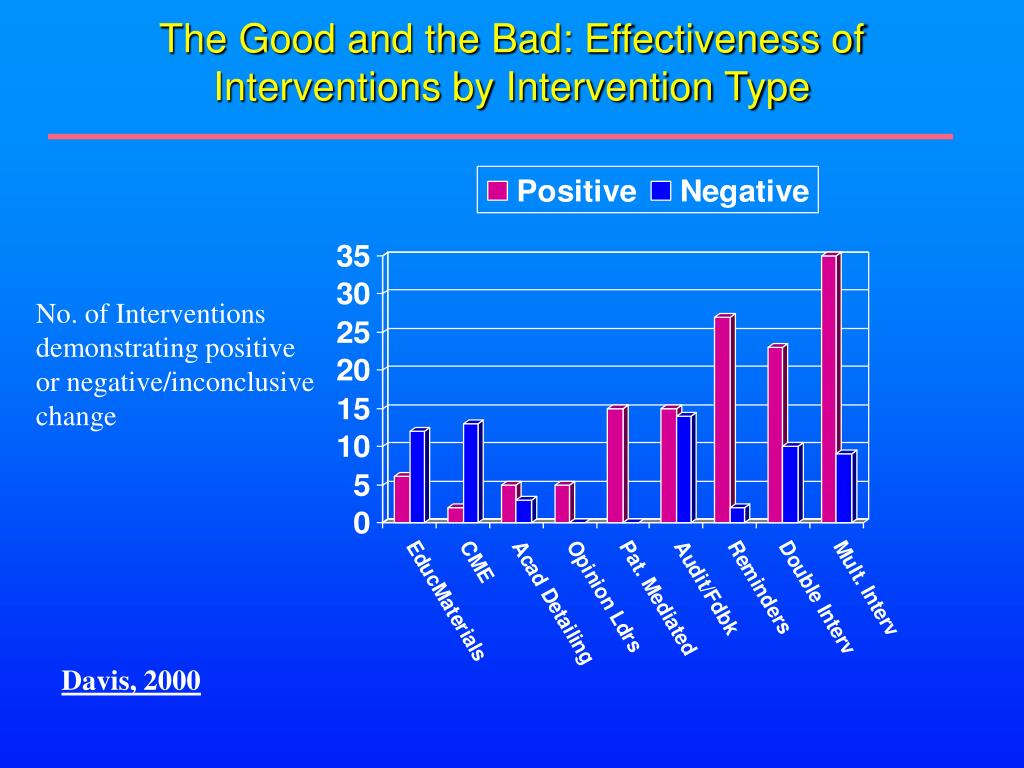 The Good and the Bad: Effectiveness of Interventions by Intervention Type

Positive Negative

No. of Interventions demonstrating positive or negative/inconclusive change

35
30
25
20
15
10
5
0

EducMaterials
CME
Acad Detailing
Opinion Ldrs
Pat. Mediated
Audit/Fdbk
Reminders
Double Interv
Mult. Interv

Davis, 2000